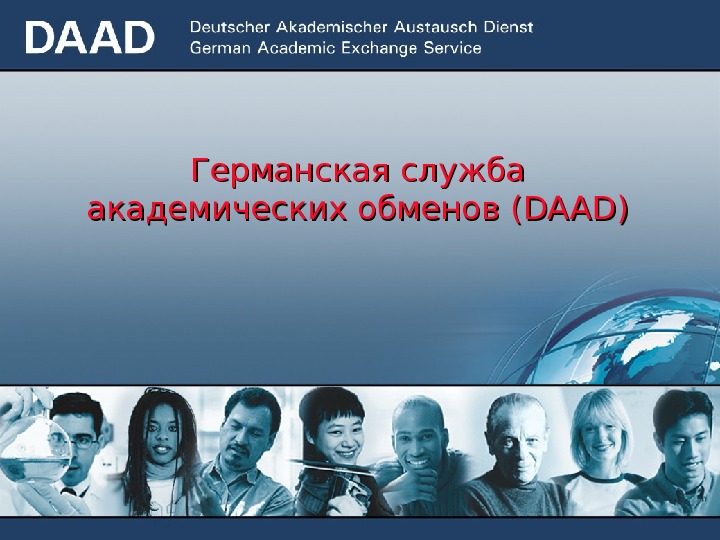 DAAD Deutscher Akademischer Austausch Dienst
German Academic Exchange Service

Германская служба академических обменов (DAAD)